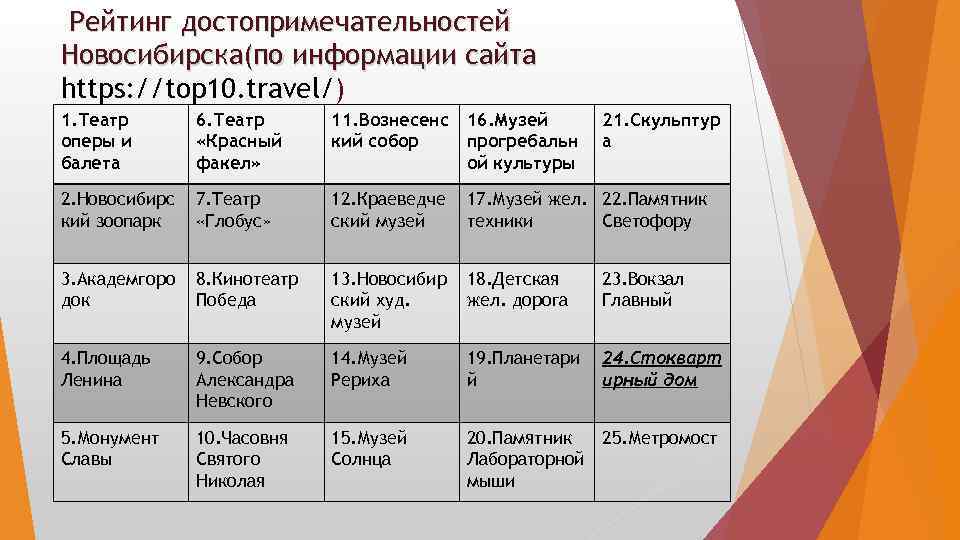 Рейтинг достопримечательностей Новосибирска(по информации сайта https://top10.travel/)

| 1.Театр оперы и балета | 6.Театр «Красный факел» | 11.Вознесенский собор | 16.Музей прогребальной культуры | 21.Скульптура |
|---|---|---|---|---|
| 2.Новосибирский зоопарк | 7.Театр «Глобус» | 12.Краеведческий музей | 17.Музей жел. техники | 22.Памятник Светофору |
| 3.Академгородок | 8.Кинотеатр Победа | 13.Новосибирский худ. музей | 18.Детская жел. дорога | 23.Вокзал Главный |
| 4.Площадь Ленина | 9.Собор Александра Невского | 14.Музей Рериха | 19.Планетарий | 24.Стоквартирный дом |
| 5.Монумент Славы | 10.Часовня Святого Николая | 15.Музей Солнца | 20.Памятник Лабораторной мыши | 25.Метромост |